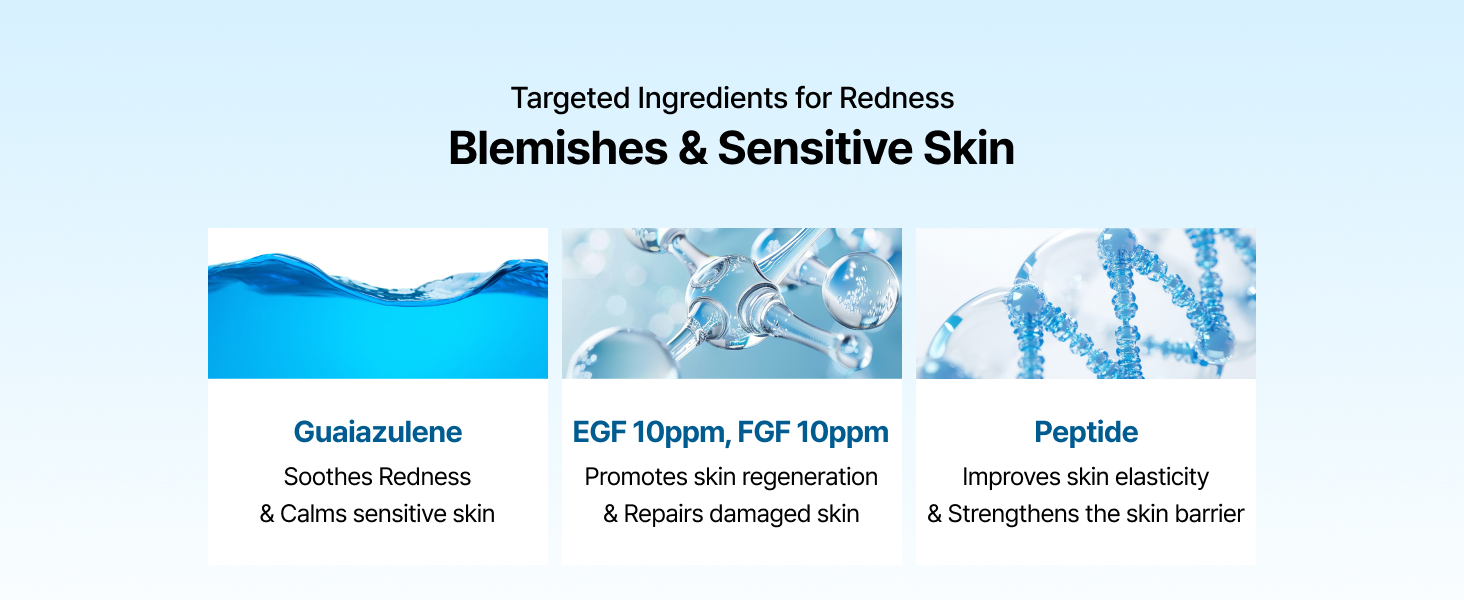 Targeted Ingredients for Redness
Blemishes & Sensitive Skin

Guaiazulene
Soothes Redness
& Calms sensitive skin

EGF 10ppm, FGF 10ppm
Promotes skin regeneration
& Repairs damaged skin

Peptide
Improves skin elasticity
& Strengthens the skin barrier